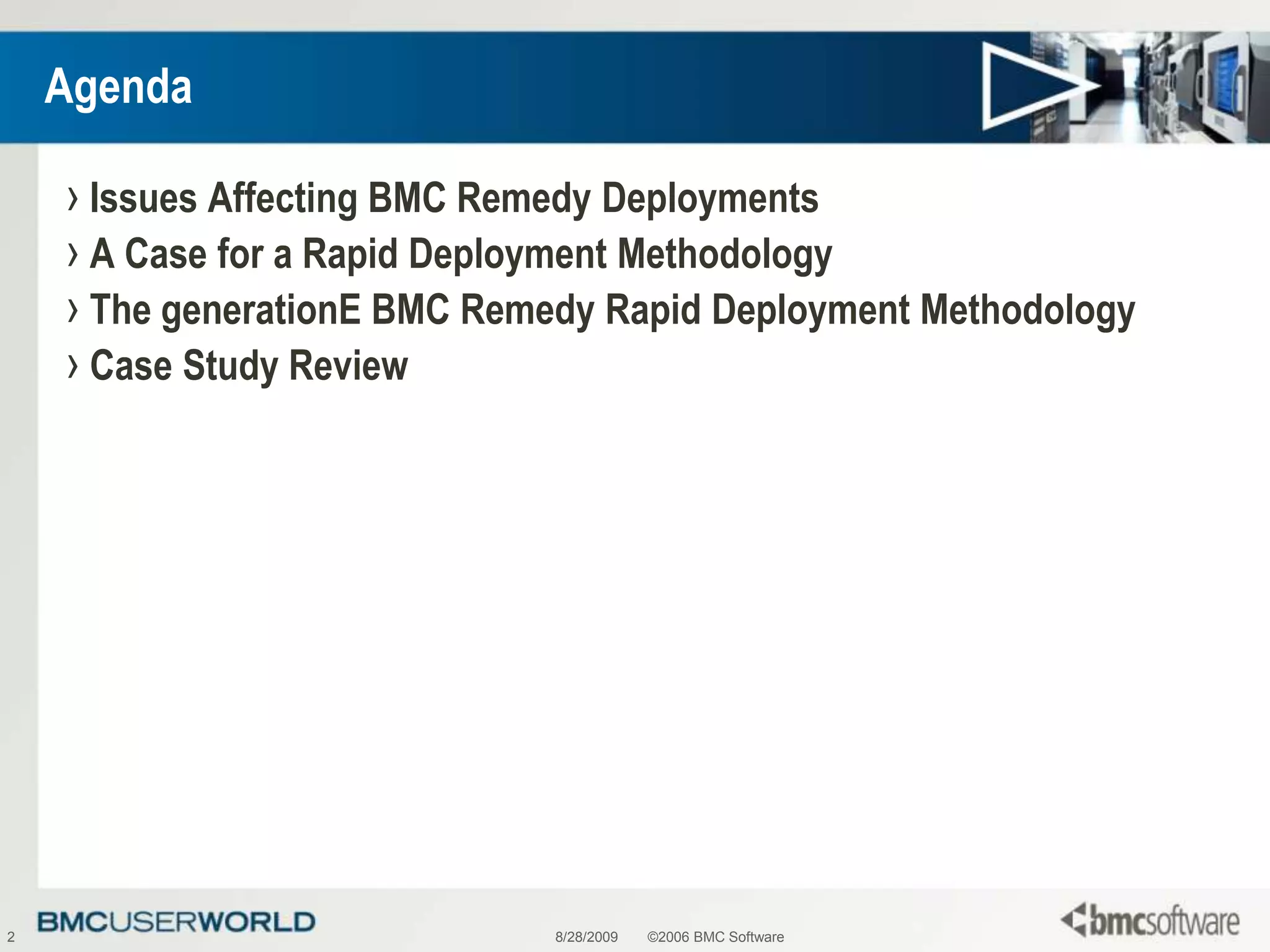 Agenda

› Issues Affecting BMC Remedy Deployments
› A Case for a Rapid Deployment Methodology
› The generationE BMC Remedy Rapid Deployment Methodology
› Case Study Review

2 BMCUSERWORLD 8/28/2009 ©2006 BMC Software bmcsoftware